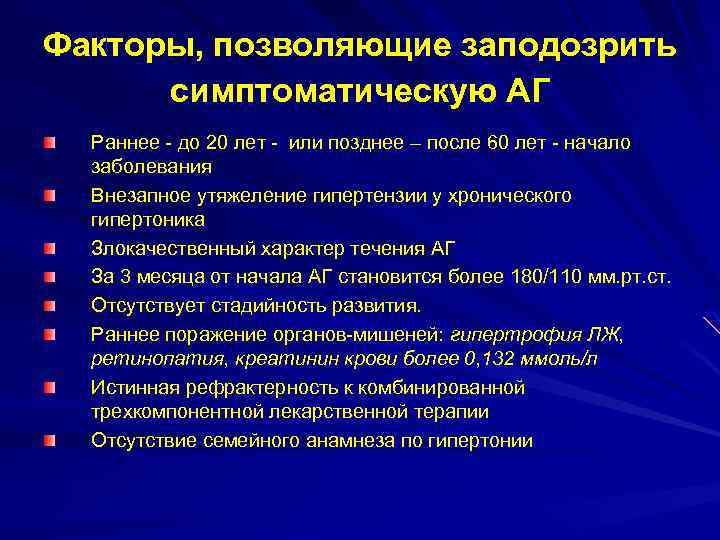 Факторы, позволяющие заподозрить симптоматическую АГ

Раннее - до 20 лет - или позднее – после 60 лет - начало заболевания

Внезапное утяжеление гипертензии у хронического гипертоника

Злокачественный характер течения АГ

За 3 месяца от начала АГ становится более 180/110 мм.рт.ст.

Отсутствует стадийность развития.

Раннее поражение органов-мишеней: гипертрофия ЛЖ, ретинопатия, креатинин крови более 0,132 ммоль/л

Истинная рефрактерность к комбинированной трехкомпонентной лекарственной терапии

Отсутствие семейного анамнеза по гипертонии